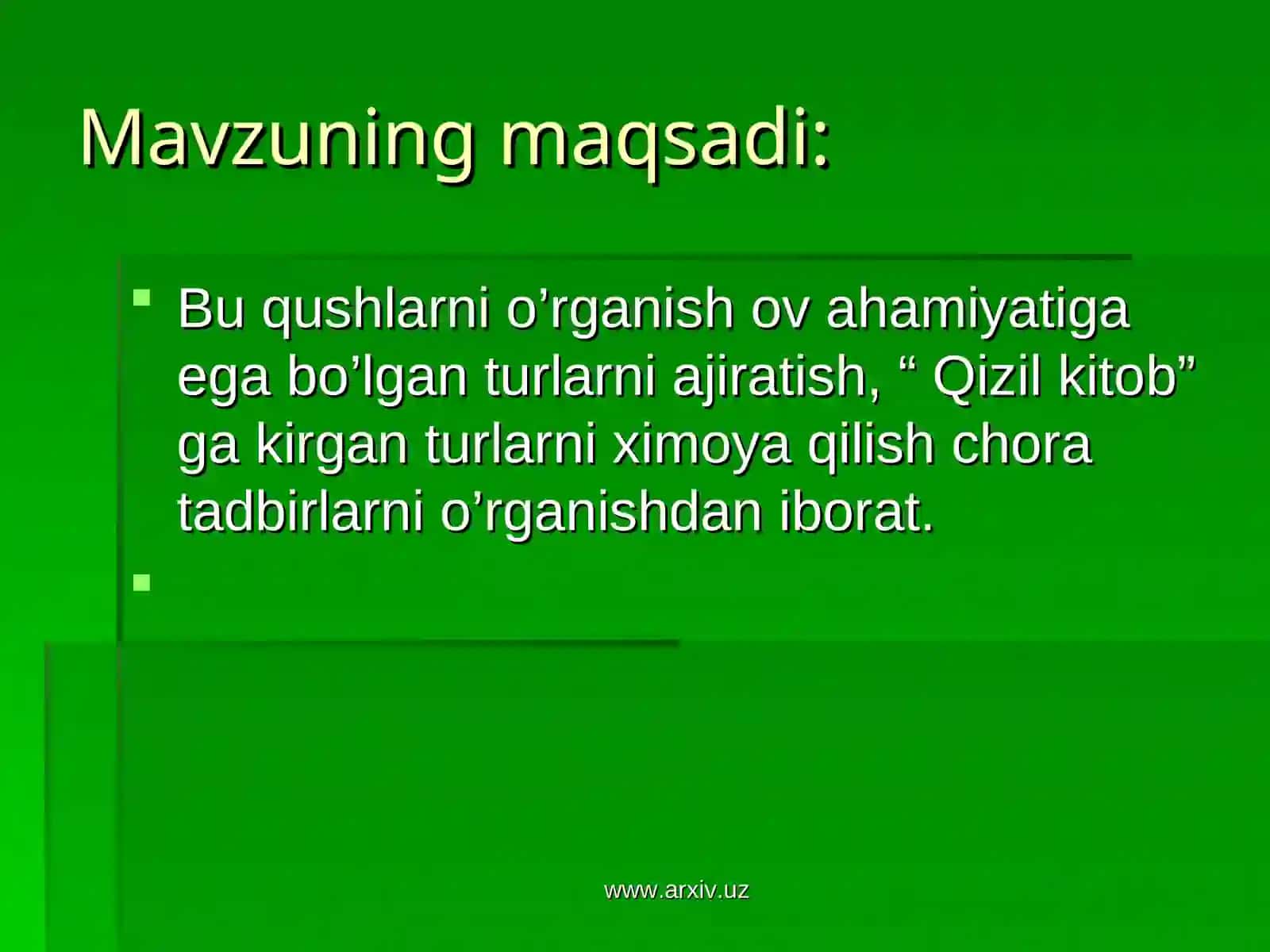 Mavzuning maqsadi:

Bu qushlarni o’rganish ov ahamiyatiga ega bo’lgan turlarni ajiratish, “ Qizil kitob” ga kirgan turlarni ximoya qilish chora tadbirlarni o’rganishdan iborat.

www.arxiv.uz